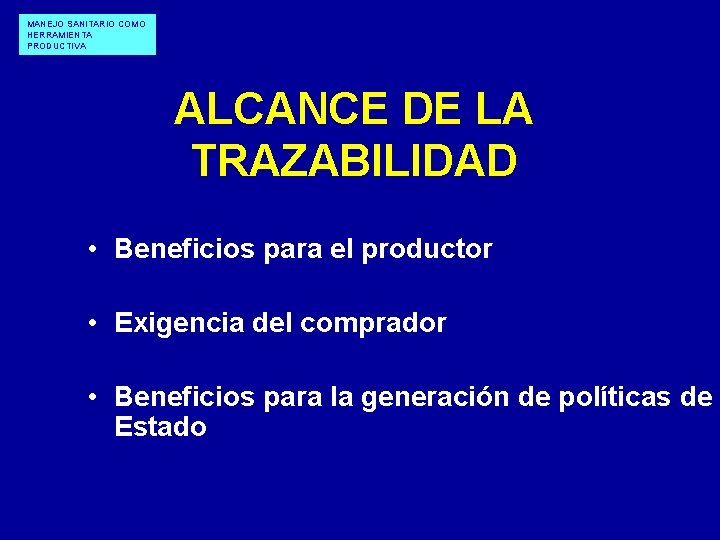 MANEJO SANITARIO COMO HERRAMIENTA PRODUCTIVA

ALCANCE DE LA TRAZABILIDAD

• Beneficios para el productor

• Exigencia del comprador

• Beneficios para la generación de políticas de Estado